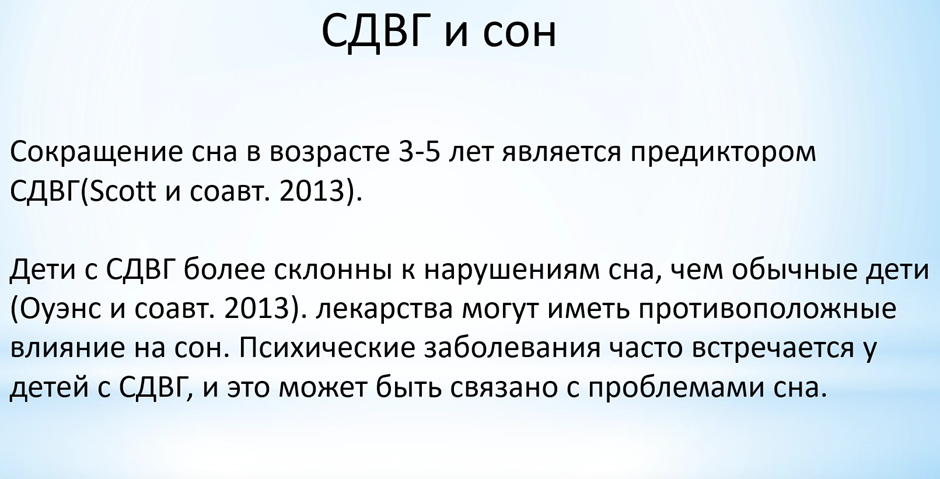 СДВГ и сон

Сокращение сна в возрасте 3-5 лет является предиктором СДВГ(Scott и соавт. 2013).

Дети с СДВГ более склонны к нарушениям сна, чем обычные дети (Оуэнс и соавт. 2013). лекарства могут иметь противоположные влияние на сон. Психические заболевания часто встречается у детей с СДВГ, и это может быть связано с проблемами сна.